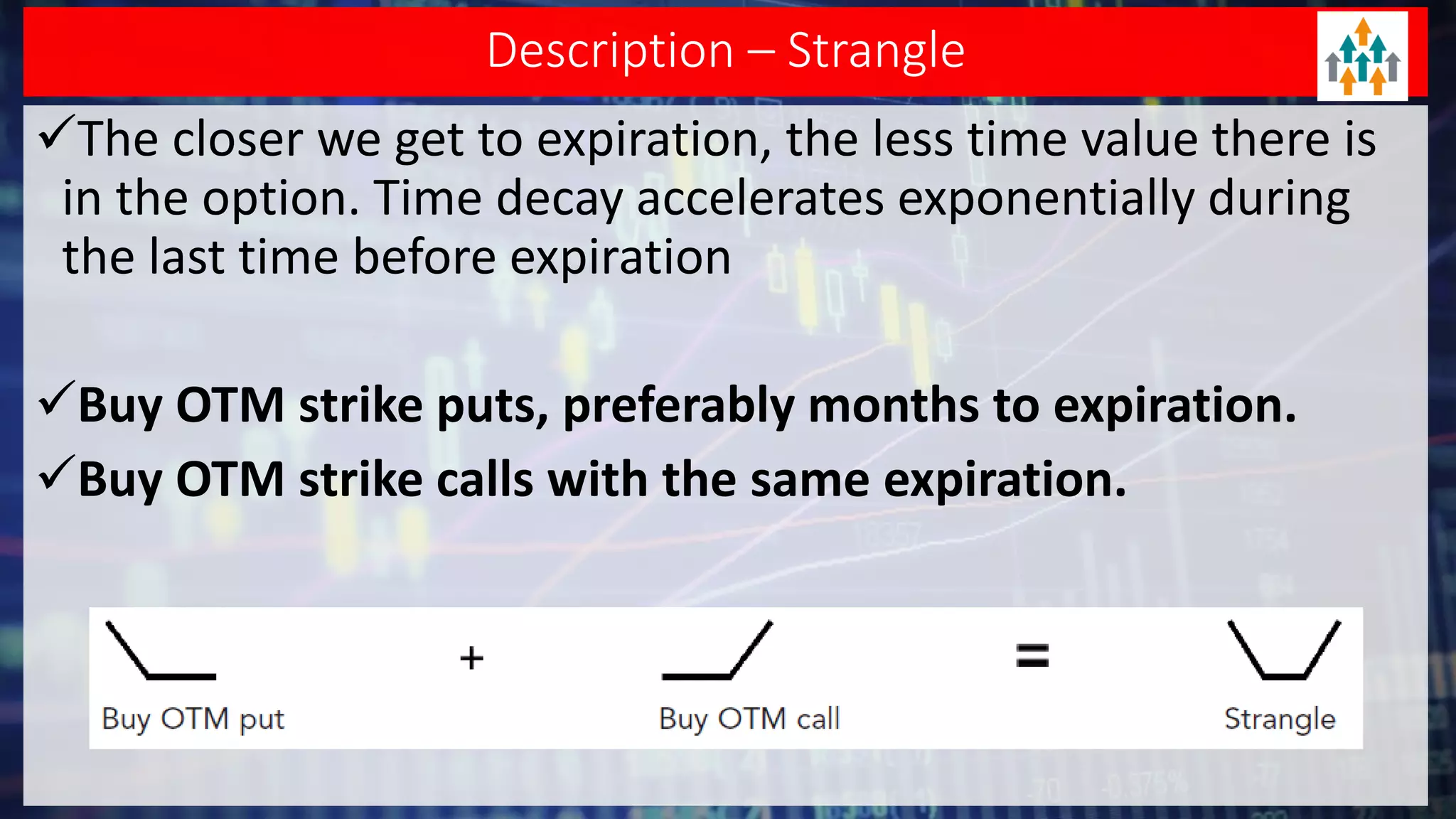 Description – Strangle

✓The closer we get to expiration, the less time value there is in the option. Time decay accelerates exponentially during the last time before expiration

✓Buy OTM strike puts, preferably months to expiration.

✓Buy OTM strike calls with the same expiration.

Buy OTM put + Buy OTM call = Strangle